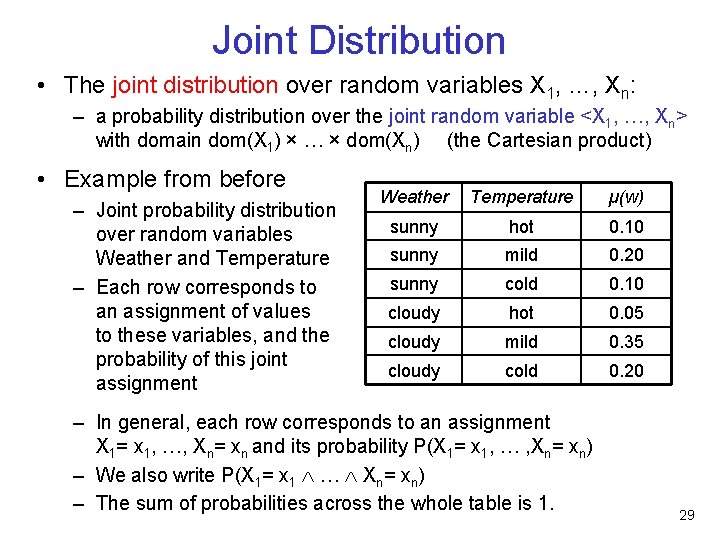 Joint Distribution

• The joint distribution over random variables $X_1, \ldots, X_n$:

– a probability distribution over the joint random variable $<X_1, \ldots, X_n>$ with domain $dom(X_1) \times \ldots \times dom(X_n)$ (the Cartesian product)

• Example from before

– Joint probability distribution over random variables Weather and Temperature

– Each row corresponds to an assignment of values to these variables, and the probability of this joint assignment

| Weather | Temperature | µ(w) |
|---|---|---|
| sunny | hot | 0.10 |
| sunny | mild | 0.20 |
| sunny | cold | 0.10 |
| cloudy | hot | 0.05 |
| cloudy | mild | 0.35 |
| cloudy | cold | 0.20 |

– In general, each row corresponds to an assignment $X_1 = x_1, \ldots, X_n = x_n$ and its probability $P(X_1 = x_1, \ldots, X_n = x_n)$

– We also write $P(X_1 = x_1 \wedge \ldots \wedge X_n = x_n)$

– The sum of probabilities across the whole table is 1.

29